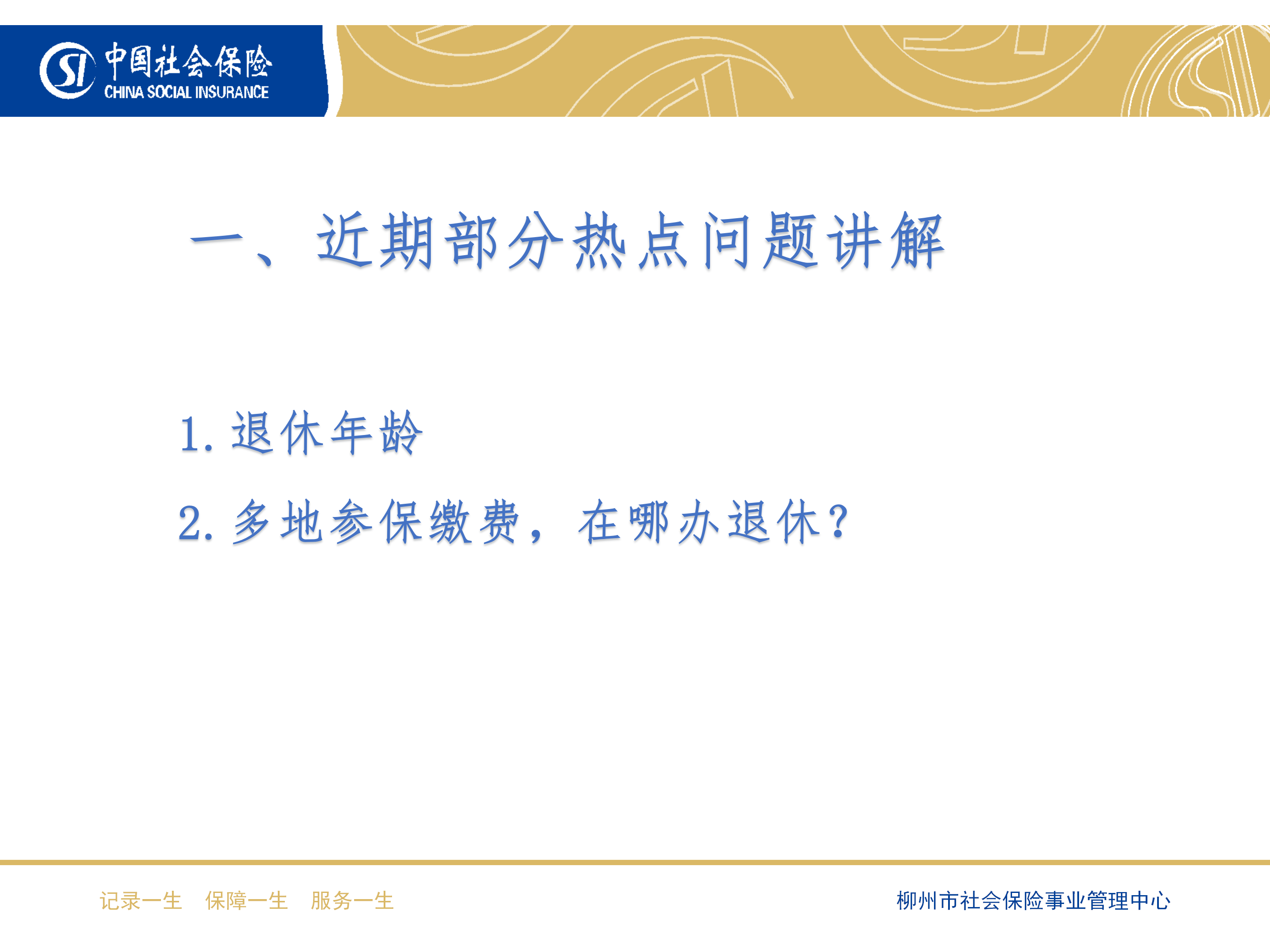 SI 中国社会保险
CHINA SOCIAL INSURANCE

一、近期部分热点问题讲解

1. 退休年龄

2. 多地参保缴费，在哪办退休？

记录一生　保障一生　服务一生

柳州市社会保险事业管理中心